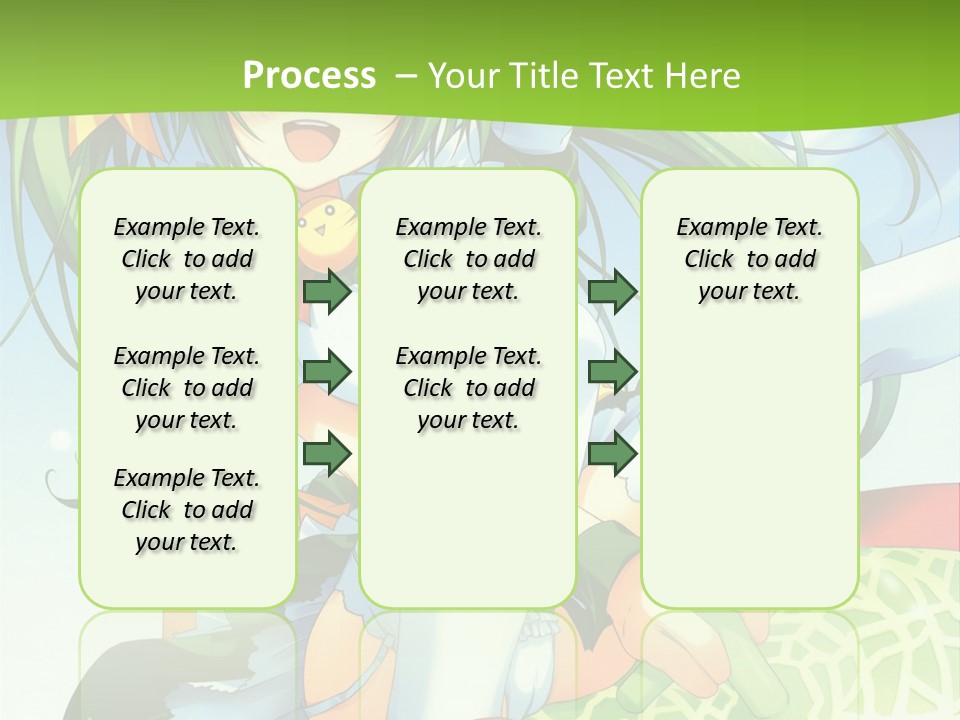 Process – Your Title Text Here

Example Text. Click to add your text.

Example Text. Click to add your text.

Example Text. Click to add your text.

Example Text. Click to add your text.

Example Text. Click to add your text.

Example Text. Click to add your text.